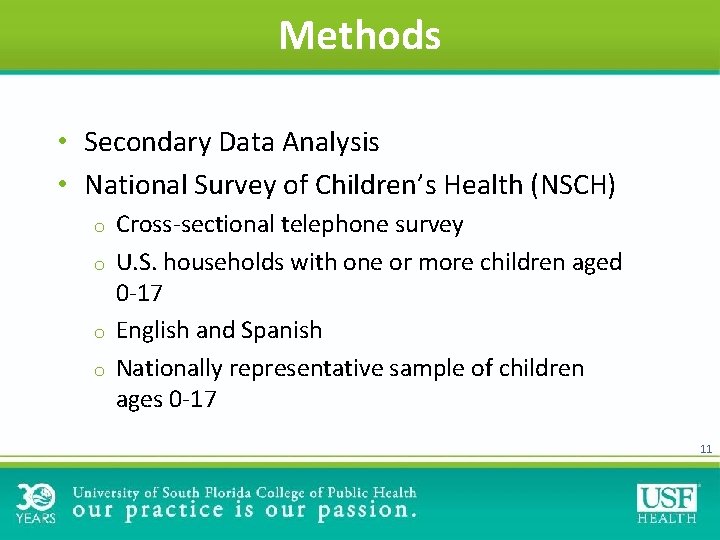 Methods

• Secondary Data Analysis
• National Survey of Children's Health (NSCH)
  o Cross-sectional telephone survey
  o U.S. households with one or more children aged 0-17
  o English and Spanish
  o Nationally representative sample of children ages 0-17

11

30 YEARS

University of South Florida College of Public Health
our practice is our passion.

USF HEALTH